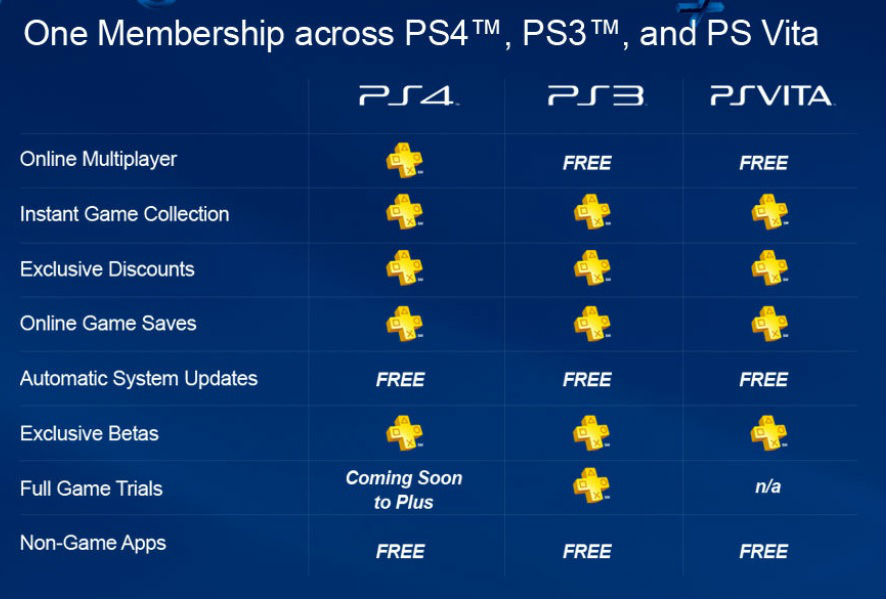 One Membership across PS4™, PS3™, and PS Vita

| | PS4 | PS3 | PSVITA |
|---|---|---|---|
| Online Multiplayer | | FREE | FREE |
| Instant Game Collection | | | |
| Exclusive Discounts | | | |
| Online Game Saves | | | |
| Automatic System Updates | FREE | FREE | FREE |
| Exclusive Betas | | | |
| Full Game Trials | Coming Soon to Plus | | n/a |
| Non-Game Apps | FREE | FREE | FREE |